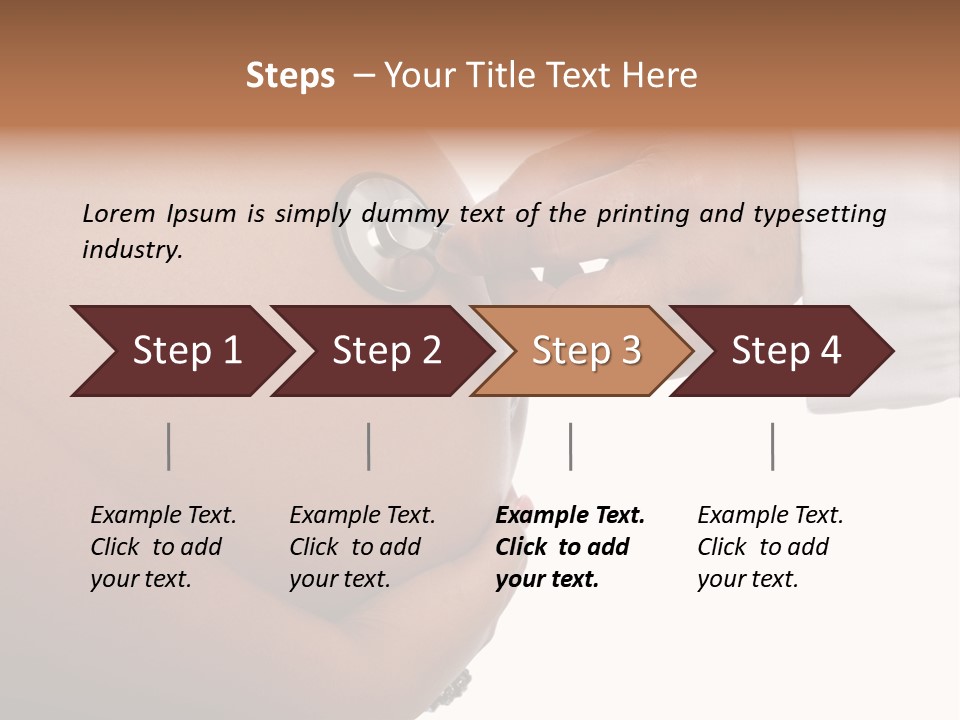 Steps – Your Title Text Here

Lorem Ipsum is simply dummy text of the printing and typesetting industry.

Step 1

Step 2

Step 3

Step 4

Example Text. Click to add your text.

Example Text. Click to add your text.

Example Text. Click to add your text.

Example Text. Click to add your text.